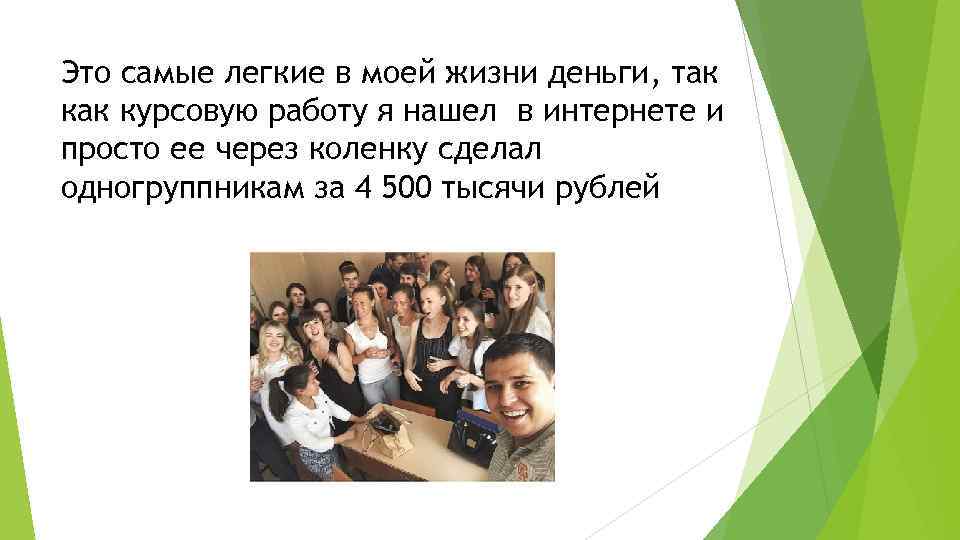 Это самые легкие в моей жизни деньги, так как курсовую работу я нашел в интернете и просто ее через коленку сделал одногруппникам за 4 500 тысячи рублей